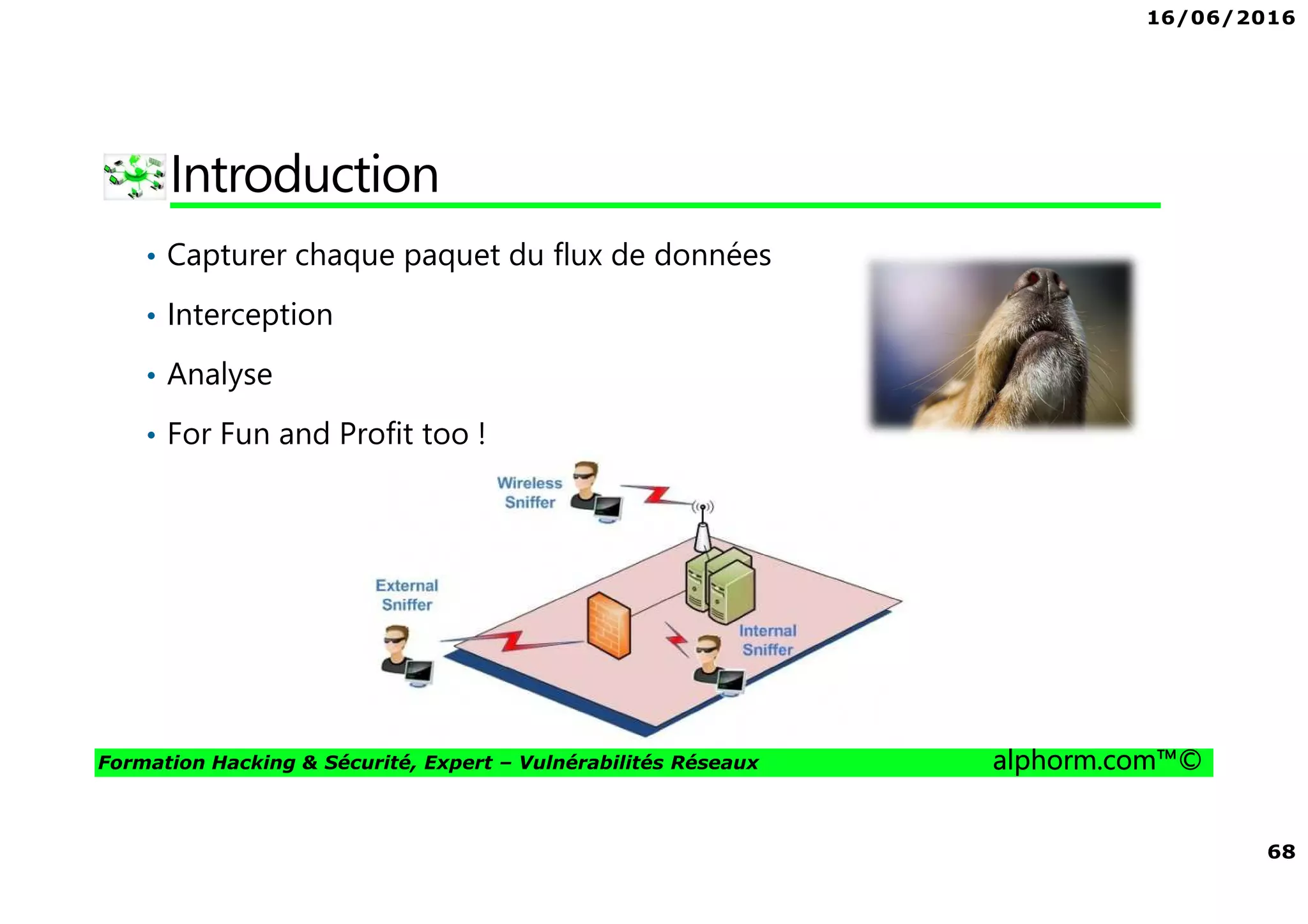 16/06/2016

Introduction

• Capturer chaque paquet du flux de données
• Interception
• Analyse
• For Fun and Profit too !

Wireless Sniffer

External Sniffer

Internal Sniffer

Formation Hacking & Sécurité, Expert – Vulnérabilités Réseaux alphorm.com™©

68